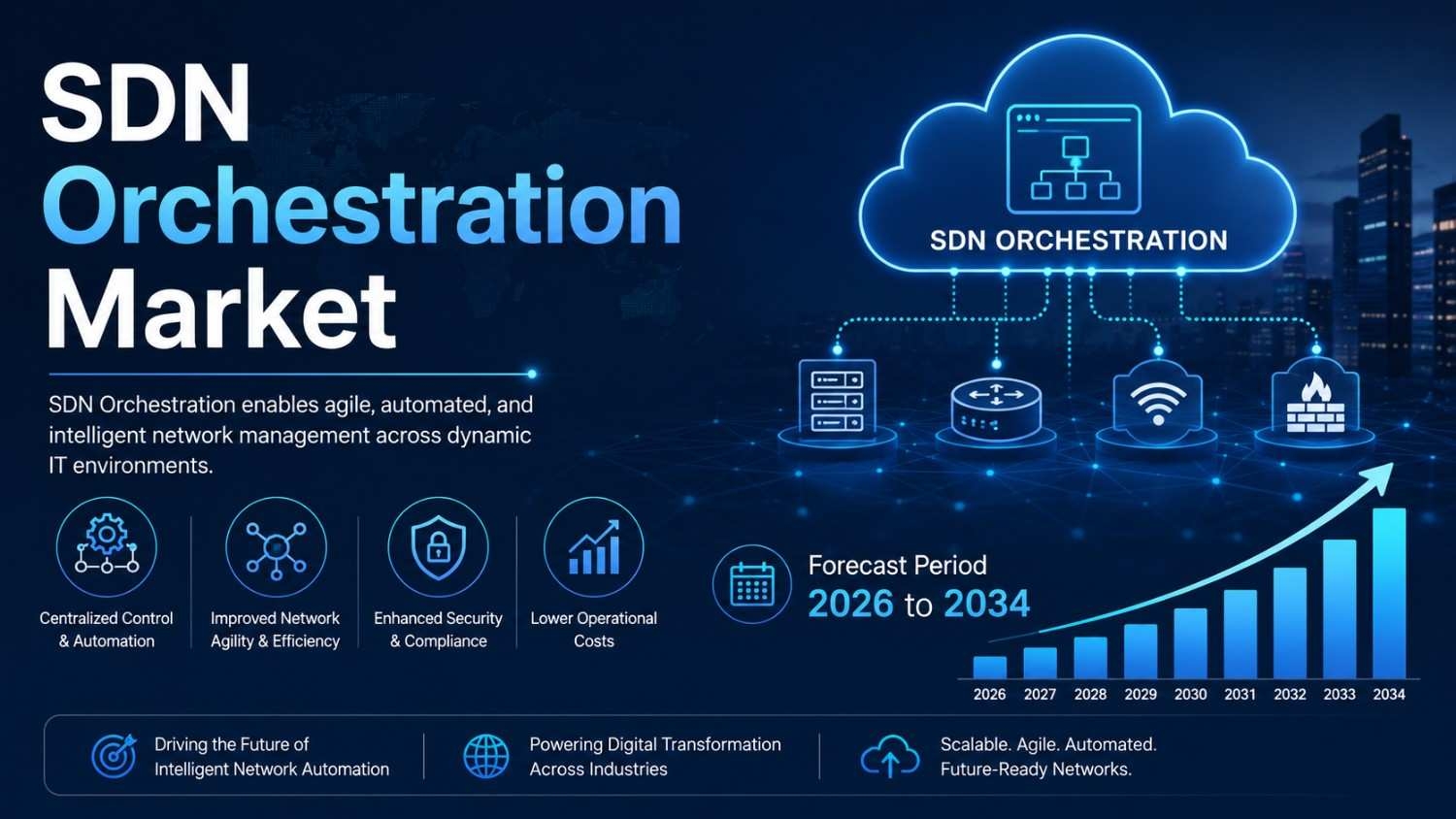 SDN
Orchestration
Market

SDN Orchestration enables agile, automated, and intelligent network management across dynamic IT environments.

Centralized Control & Automation

Improved Network Agility & Efficiency

Enhanced Security & Compliance

Lower Operational Costs

SDN ORCHESTRATION

Forecast Period
2026 to 2034

2026 2027 2028 2029 2030 2031 2032 2033 2034

Driving the Future of Intelligent Network Automation

Powering Digital Transformation Across Industries

Scalable. Agile. Automated. Future-Ready Networks.